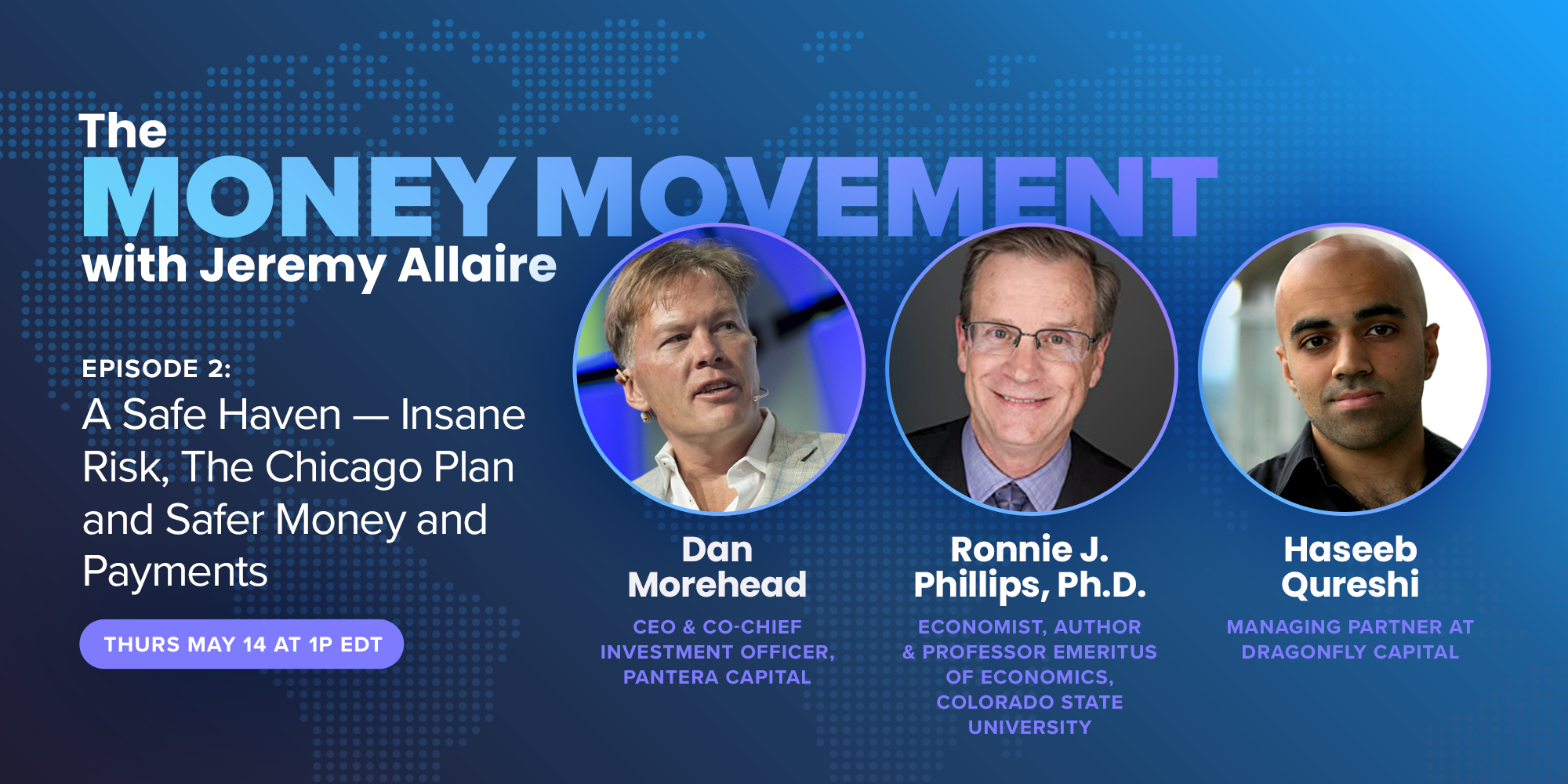 The MONEY MOVEMENT with Jeremy Allaire

EPISODE 2:

A Safe Haven — Insane Risk, The Chicago Plan and Safer Money and Payments

THURS MAY 14 AT 1P EDT

Dan Morehead

CEO & CO-CHIEF INVESTMENT OFFICER, PANTERA CAPITAL

Ronnie J. Phillips, Ph.D.

ECONOMIST, AUTHOR & PROFESSOR EMERITUS OF ECONOMICS, COLORADO STATE UNIVERSITY

Haseeb Qureshi

MANAGING PARTNER AT DRAGONFLY CAPITAL